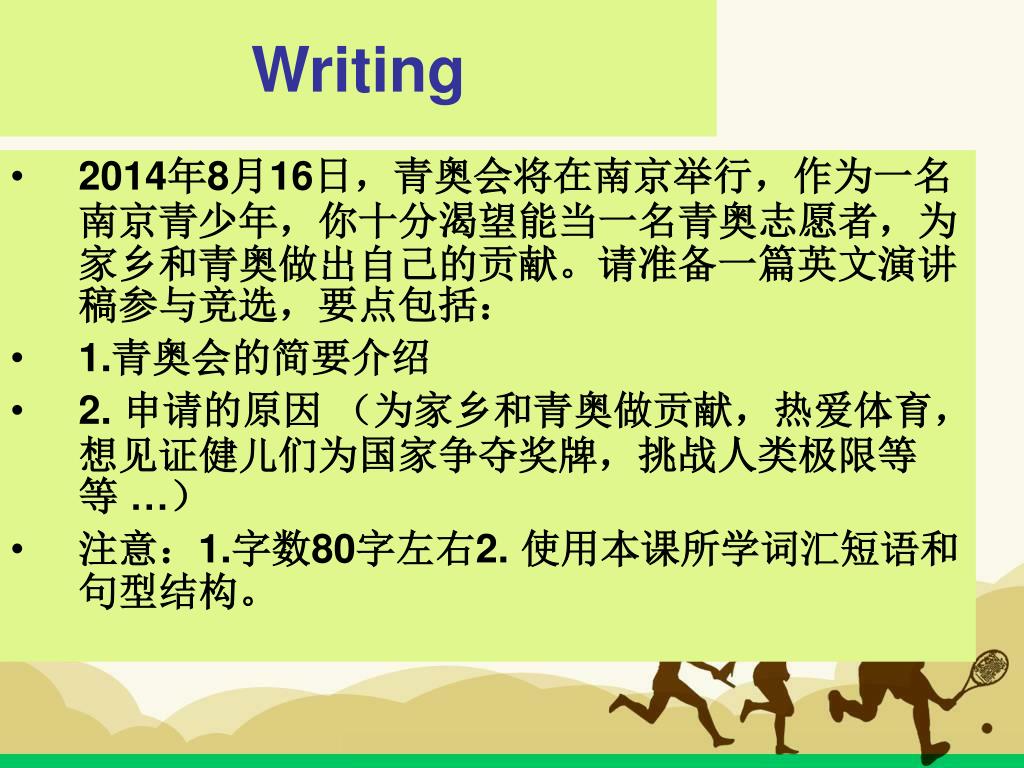 Writing

• 2014年8月16日，青奥会将在南京举行，作为一名南京青少年，你十分渴望能当一名青奥志愿者，为家乡和青奥做出自己的贡献。请准备一篇英文演讲稿参与竞选，要点包括：

• 1.青奥会的简要介绍

• 2. 申请的原因 （为家乡和青奥做贡献，热爱体育，想见证健儿们为国家争夺奖牌，挑战人类极限等等 …）

• 注意：1.字数80字左右2. 使用本课所学词汇短语和句型结构。